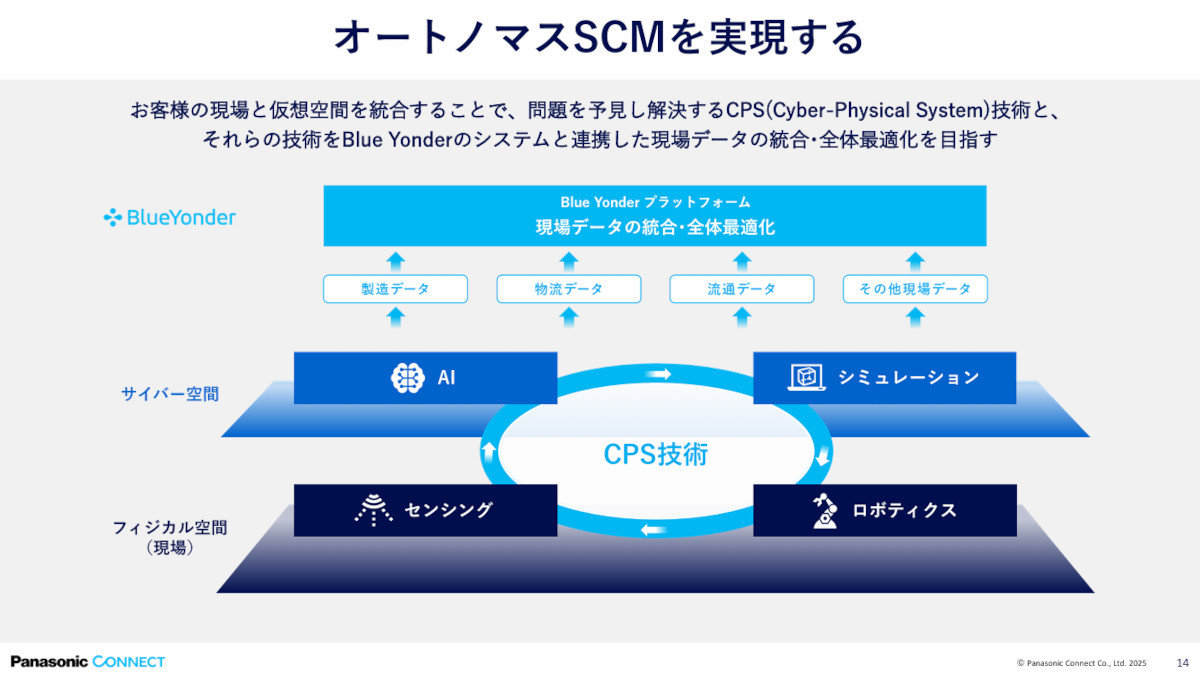 オートノマスSCMを実現する

お客様の現場と仮想空間を統合することで、問題を予見し解決するCPS(Cyber-Physical System)技術と、それらの技術をBlue Yonderのシステムと連携した現場データの統合･全体最適化を目指す

BlueYonder

Blue Yonder プラットフォーム
現場データの統合･全体最適化

製造データ

物流データ

流通データ

その他現場データ

サイバー空間

AI

シミュレーション

CPS技術

フィジカル空間
（現場）

センシング

ロボティクス

Panasonic CONNECT

© Panasonic Connect Co., Ltd. 2025

14